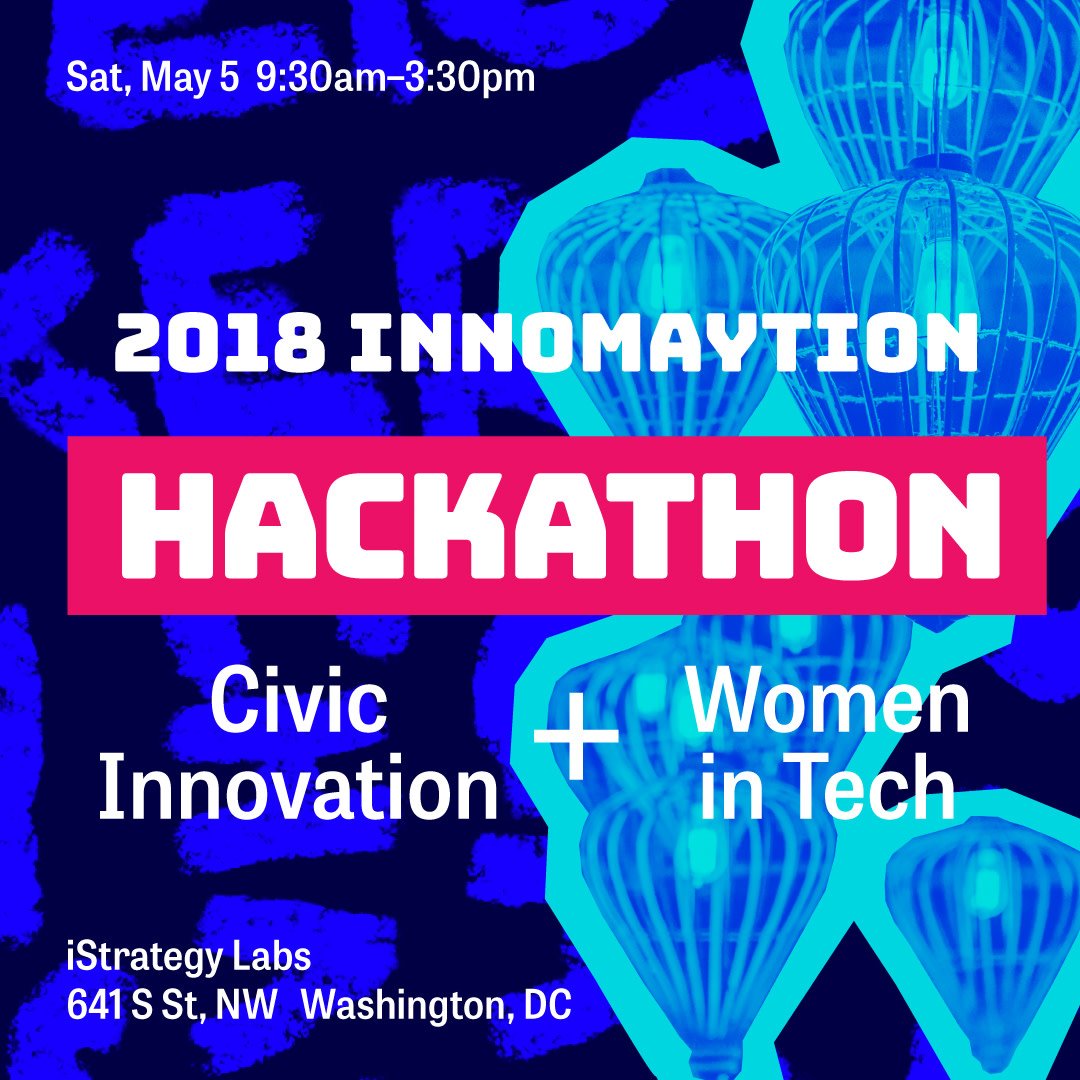 Sat, May 5 9:30am–3:30pm

2018 INNOMAYTION

HACKATHON

Civic Innovation + Women in Tech

iStrategy Labs
641 S St, NW Washington, DC